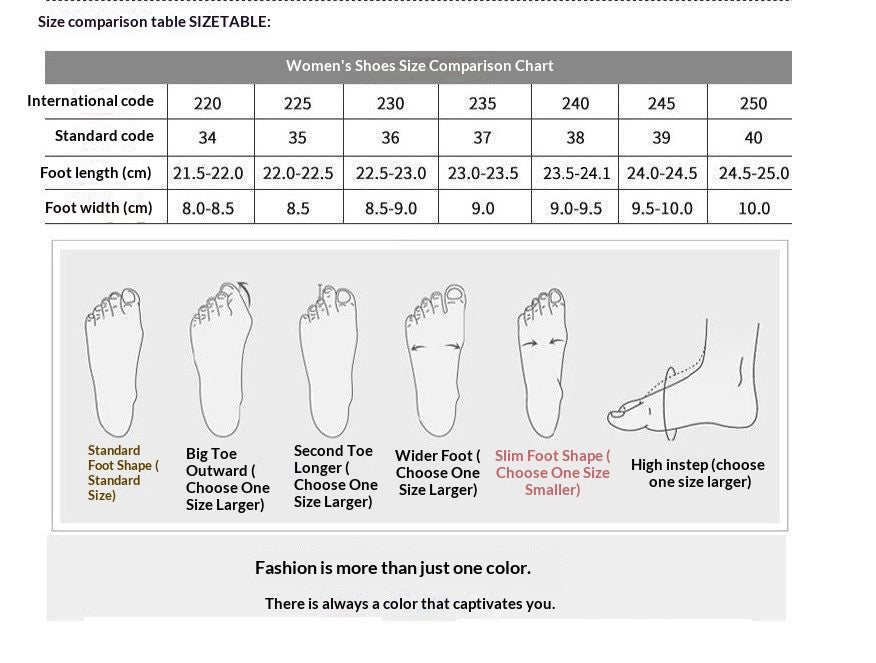 Size comparison table SIZETABLE:

Women's Shoes Size Comparison Chart

| International code | 220 | 225 | 230 | 235 | 240 | 245 | 250 |
|---|---|---|---|---|---|---|---|
| Standard code | 34 | 35 | 36 | 37 | 38 | 39 | 40 |
| Foot length (cm) | 21.5-22.0 | 22.0-22.5 | 22.5-23.0 | 23.0-23.5 | 23.5-24.1 | 24.0-24.5 | 24.5-25.0 |
| Foot width (cm) | 8.0-8.5 | 8.5 | 8.5-9.0 | 9.0 | 9.0-9.5 | 9.5-10.0 | 10.0 |

Standard Foot Shape ( Standard Size)

Big Toe Outward ( Choose One Size Larger)

Second Toe Longer ( Choose One Size Larger)

Wider Foot ( Choose One Size Larger)

Slim Foot Shape ( Choose One Size Smaller)

High instep (choose one size larger)

Fashion is more than just one color.

There is always a color that captivates you.